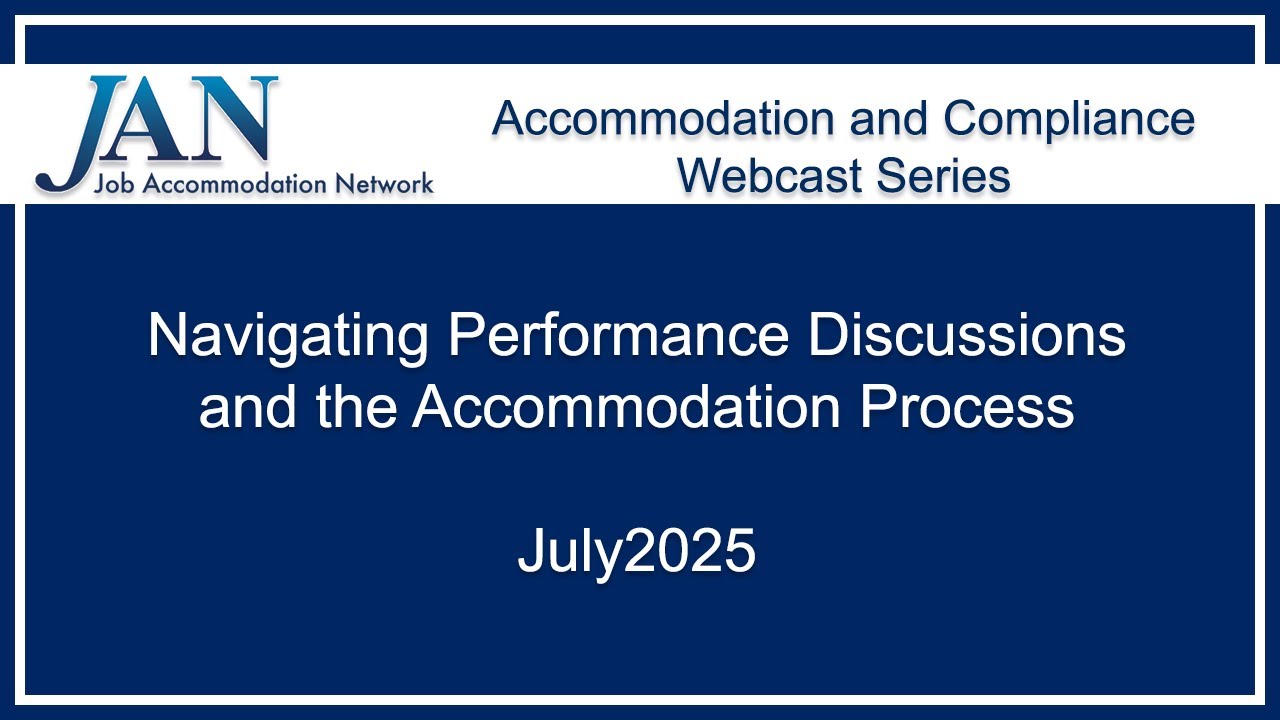 JAN
Job Accommodation Network

Accommodation and Compliance Webcast Series

Navigating Performance Discussions and the Accommodation Process

July2025